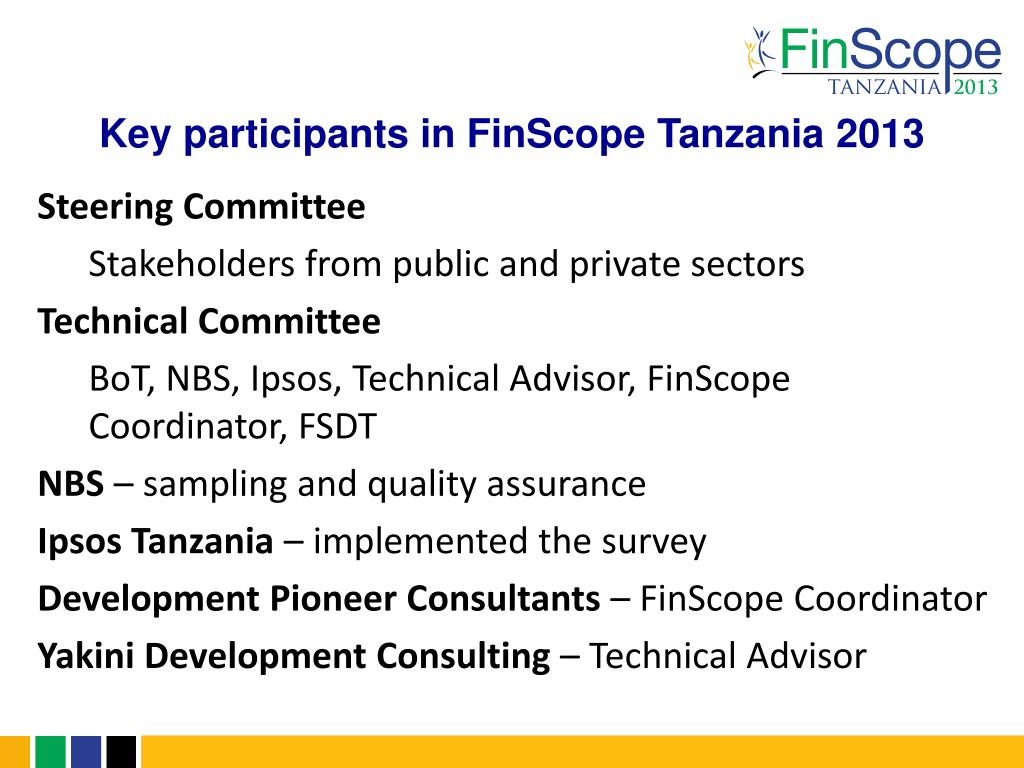 FinScope
TANZANIA 2013

Key participants in FinScope Tanzania 2013

Steering Committee

Stakeholders from public and private sectors

Technical Committee

BoT, NBS, Ipsos, Technical Advisor, FinScope Coordinator, FSDT

NBS – sampling and quality assurance

Ipsos Tanzania – implemented the survey

Development Pioneer Consultants – FinScope Coordinator

Yakini Development Consulting – Technical Advisor